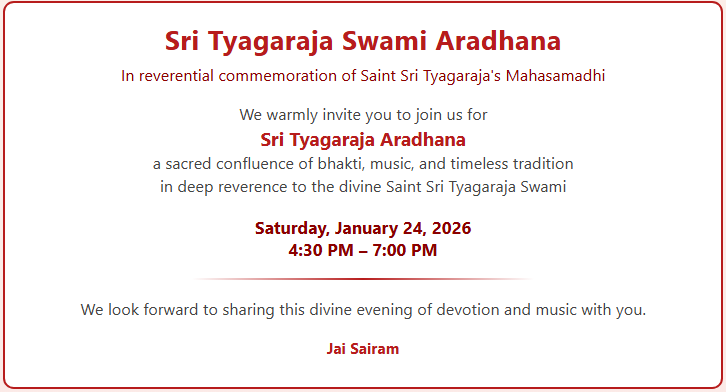 Sri Tyagaraja Swami Aradhana

In reverential commemoration of Saint Sri Tyagaraja's Mahasamadhi

We warmly invite you to join us for
Sri Tyagaraja Aradhana
a sacred confluence of bhakti, music, and timeless tradition
in deep reverence to the divine Saint Sri Tyagaraja Swami

Saturday, January 24, 2026
4:30 PM – 7:00 PM

We look forward to sharing this divine evening of devotion and music with you.

Jai Sairam